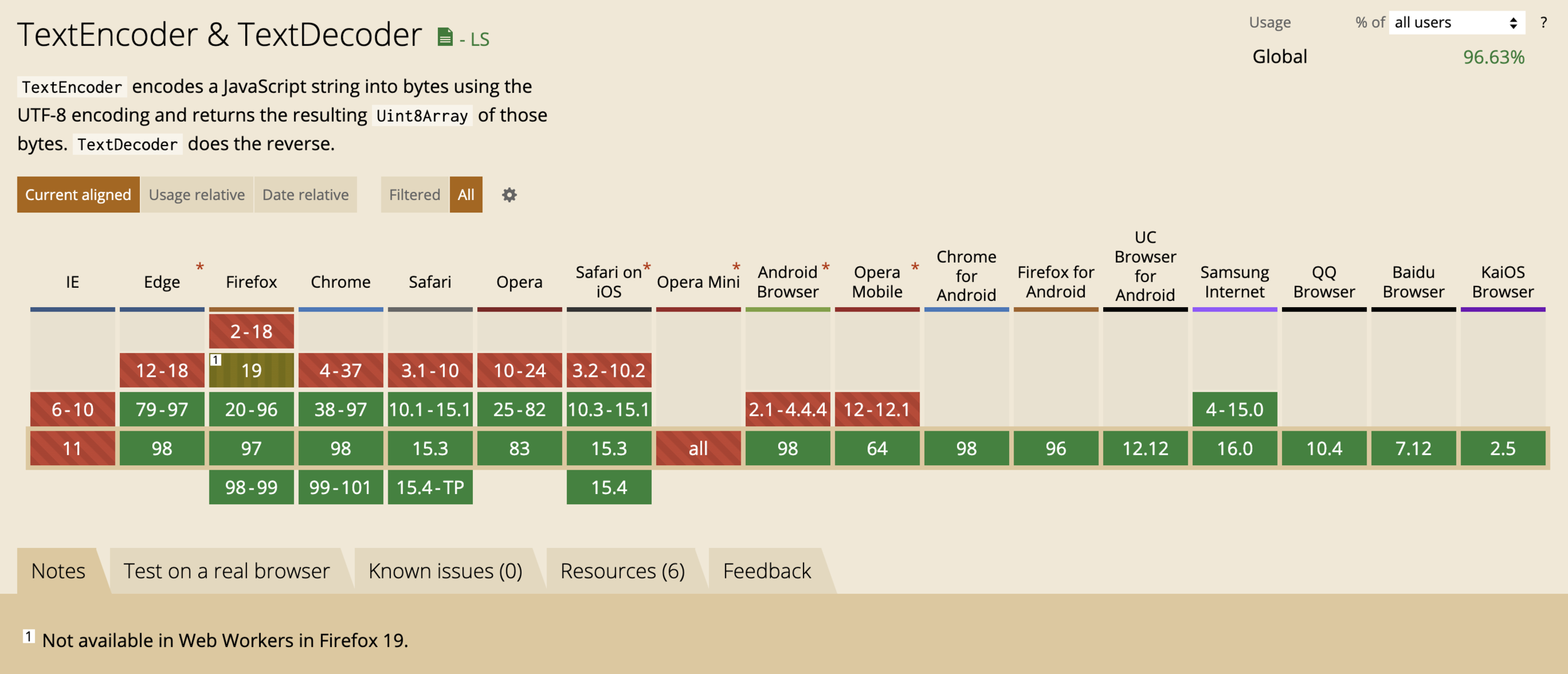 TextEncoder & TextDecoder - LS

Usage % of all users ?

Global 96.63%

TextEncoder encodes a JavaScript string into bytes using the UTF-8 encoding and returns the resulting Uint8Array of those bytes. TextDecoder does the reverse.

Current aligned Usage relative Date relative Filtered All

| IE | Edge * | Firefox | Chrome | Safari | Opera | Safari on iOS * | Opera Mini * | Android Browser * | Opera Mobile * | Chrome for Android | Firefox for Android | UC Browser for Android | Samsung Internet | QQ Browser | Baidu Browser | KaiOS Browser |
|---|---|---|---|---|---|---|---|---|---|---|---|---|---|---|---|---|
| | | 2-18 | | | | | | | | | | | | | | |
| | 12-18 | 1 19 | 4-37 | 3.1-10 | 10-24 | 3.2-10.2 | | | | | | | | | | |
| 6-10 | 79-97 | 20-96 | 38-97 | 10.1-15.1 | 25-82 | 10.3-15.1 | | 2.1-4.4.4 | 12-12.1 | | | | 4-15.0 | | | |
| 11 | 98 | 97 | 98 | 15.3 | 83 | 15.3 | all | 98 | 64 | 98 | 96 | 12.12 | 16.0 | 10.4 | 7.12 | 2.5 |
| | | 98-99 | 99-101 | 15.4-TP | | 15.4 | | | | | | | | | | |

Notes Test on a real browser Known issues (0) Resources (6) Feedback

1 Not available in Web Workers in Firefox 19.